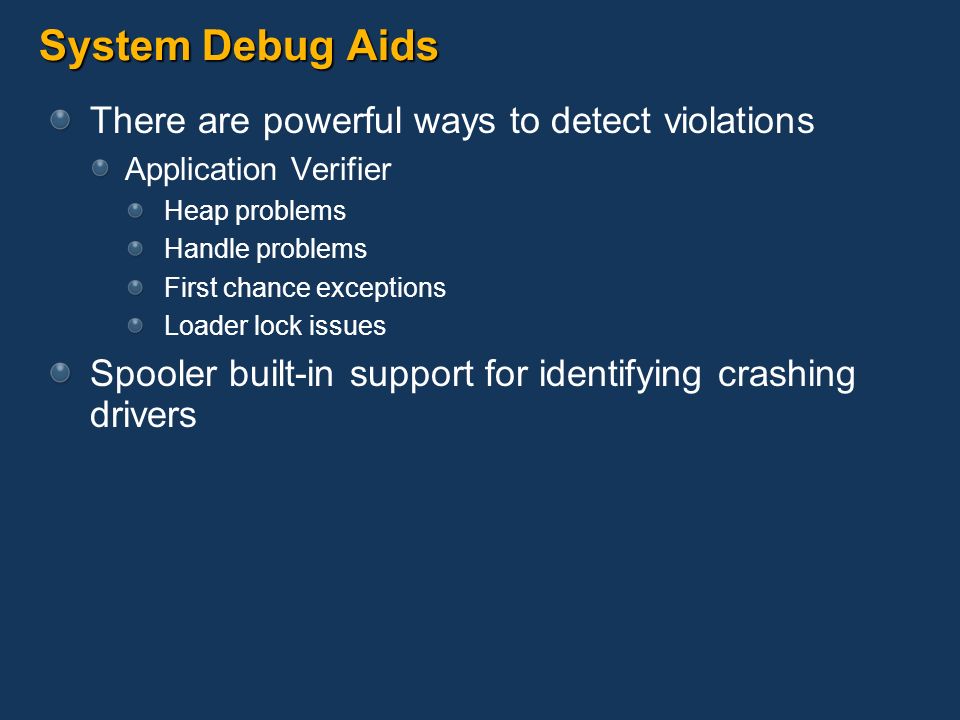 System Debug Aids

There are powerful ways to detect violations

Application Verifier

Heap problems

Handle problems

First chance exceptions

Loader lock issues

Spooler built-in support for identifying crashing drivers